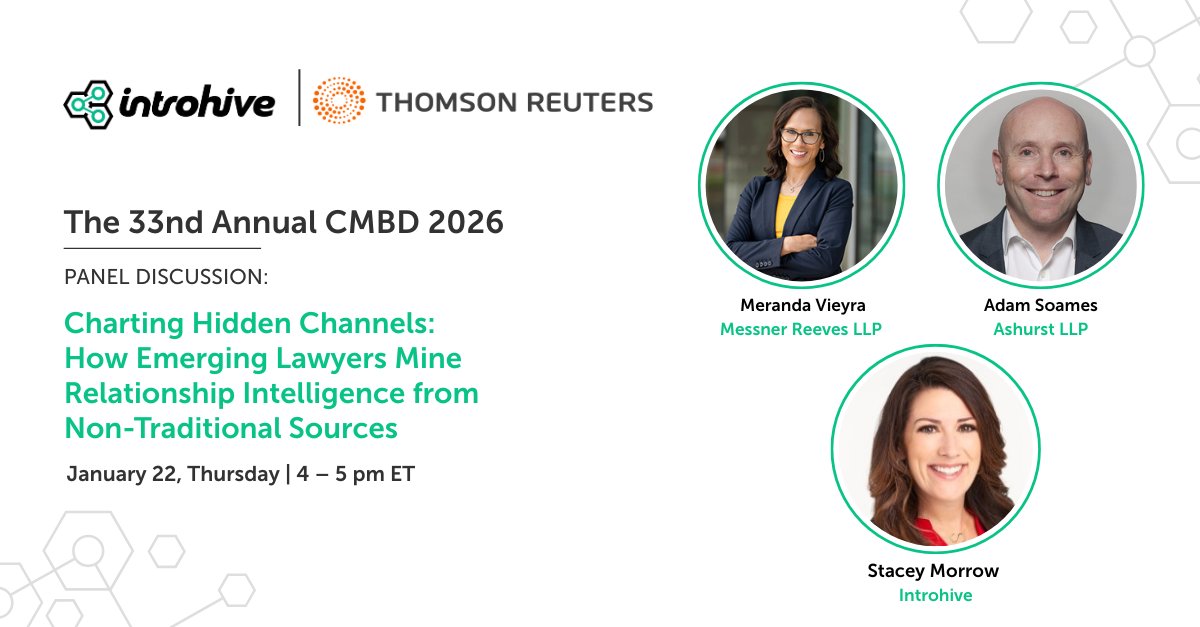 introhive | THOMSON REUTERS

The 33nd Annual CMBD 2026

PANEL DISCUSSION:

Charting Hidden Channels: How Emerging Lawyers Mine Relationship Intelligence from Non-Traditional Sources

January 22, Thursday | 4 – 5 pm ET

Meranda Vieyra
Messner Reeves LLP

Adam Soames
Ashurst LLP

Stacey Morrow
Introhive